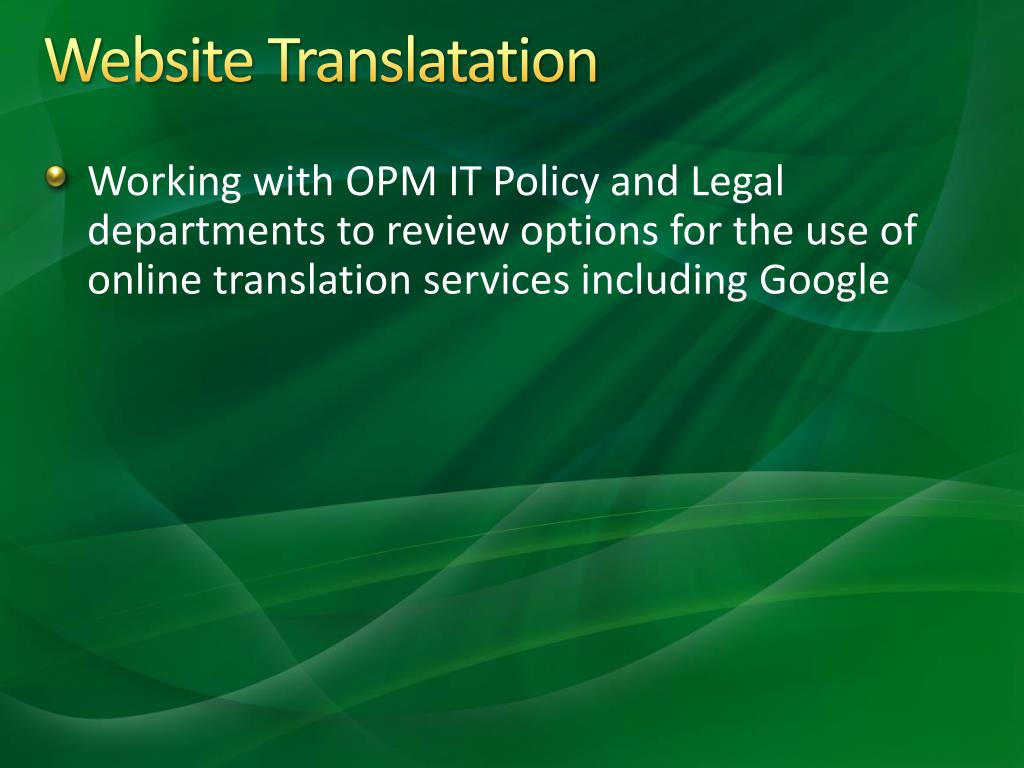 Website Translatation

Working with OPM IT Policy and Legal departments to review options for the use of online translation services including Google